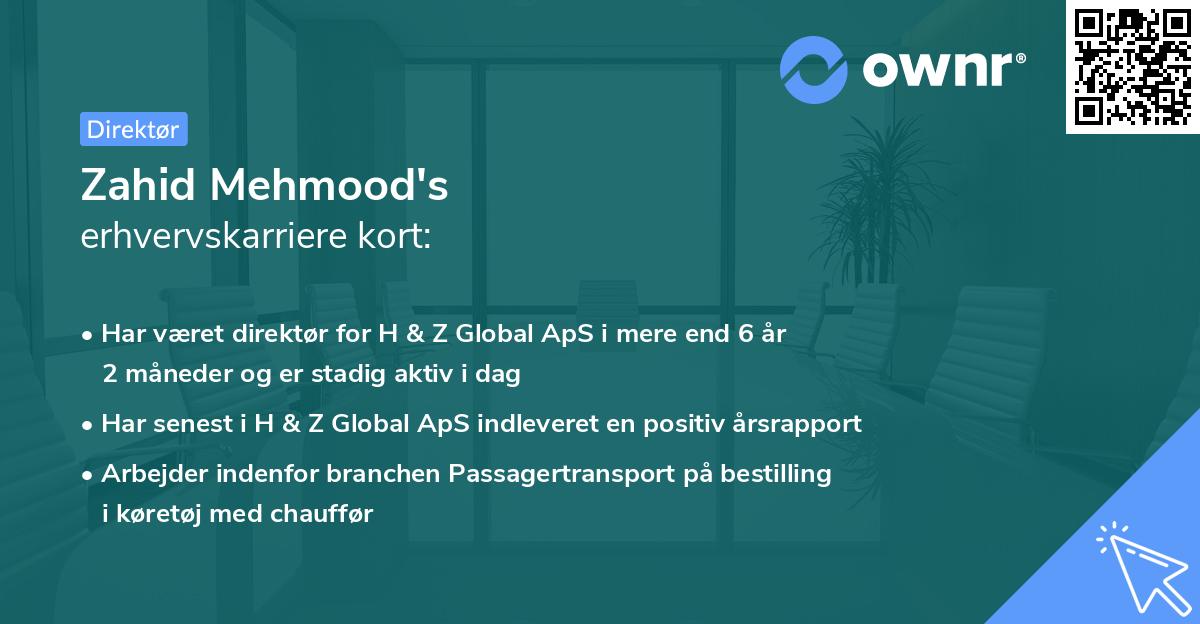 ownr®

Direktør

Zahid Mehmood's
erhvervskarriere kort:

• Har været direktør for H & Z Global ApS i mere end 6 år 2 måneder og er stadig aktiv i dag
• Har senest i H & Z Global ApS indleveret en positiv årsrapport
• Arbejder indenfor branchen Passagertransport på bestilling i køretøj med chauffør